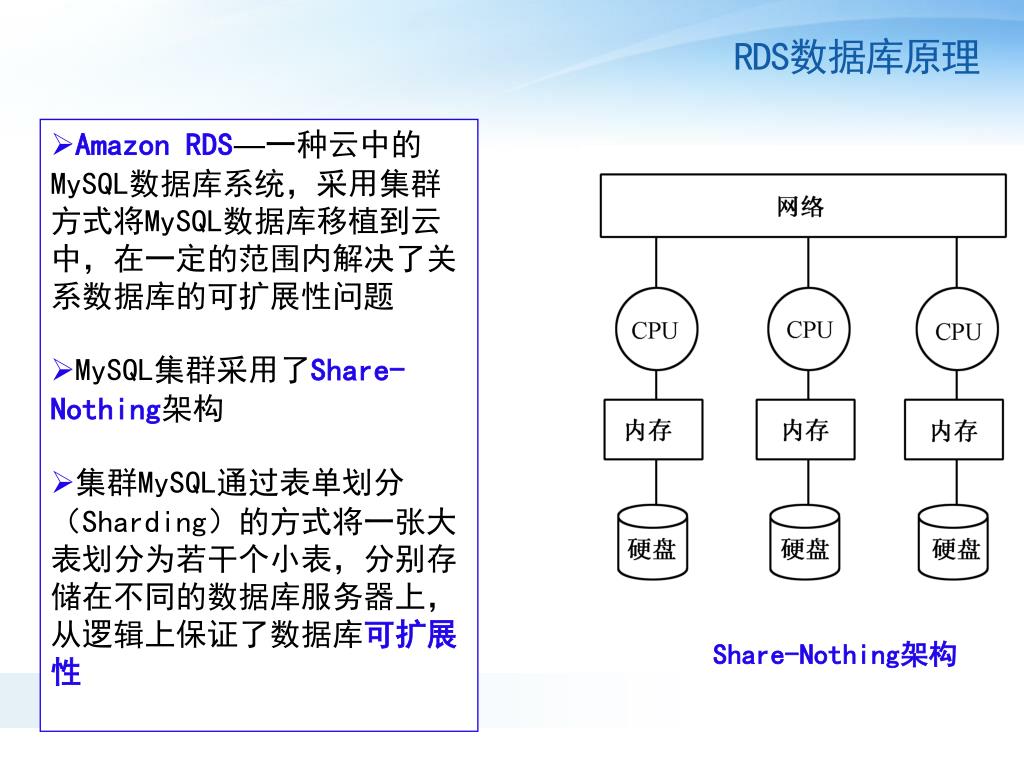 RDS数据库原理

➢Amazon RDS—一种云中的MySQL数据库系统，采用集群方式将MySQL数据库移植到云中，在一定的范围内解决了关系数据库的可扩展性问题

➢MySQL集群采用了Share-Nothing架构

➢集群MySQL通过表单划分（Sharding）的方式将一张大表划分为若干个小表，分别存储在不同的数据库服务器上，从逻辑上保证了数据库可扩展性

网络

CPU
CPU
CPU

内存
内存
内存

硬盘
硬盘
硬盘

Share-Nothing架构